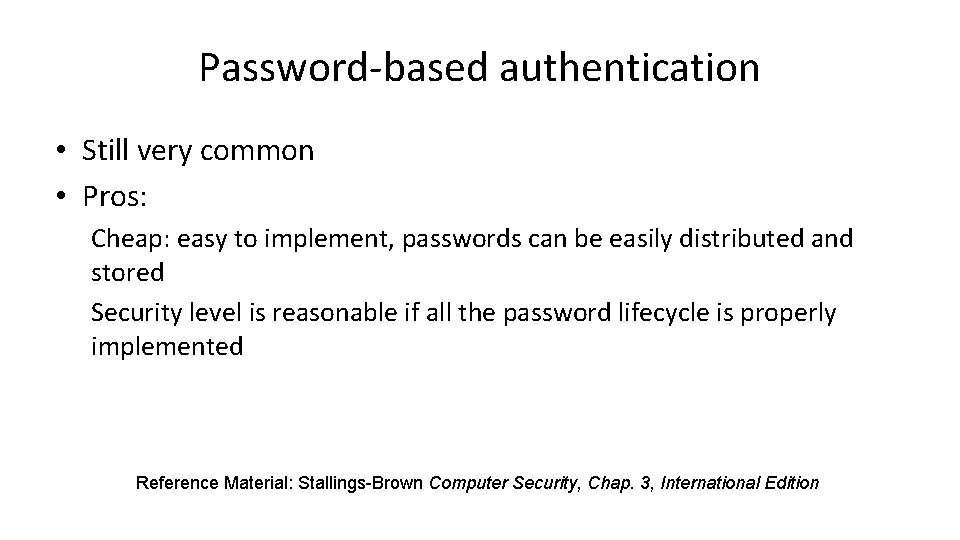 Password-based authentication

• Still very common
• Pros:

Cheap: easy to implement, passwords can be easily distributed and stored

Security level is reasonable if all the password lifecycle is properly implemented

Reference Material: Stallings-Brown Computer Security, Chap. 3, International Edition